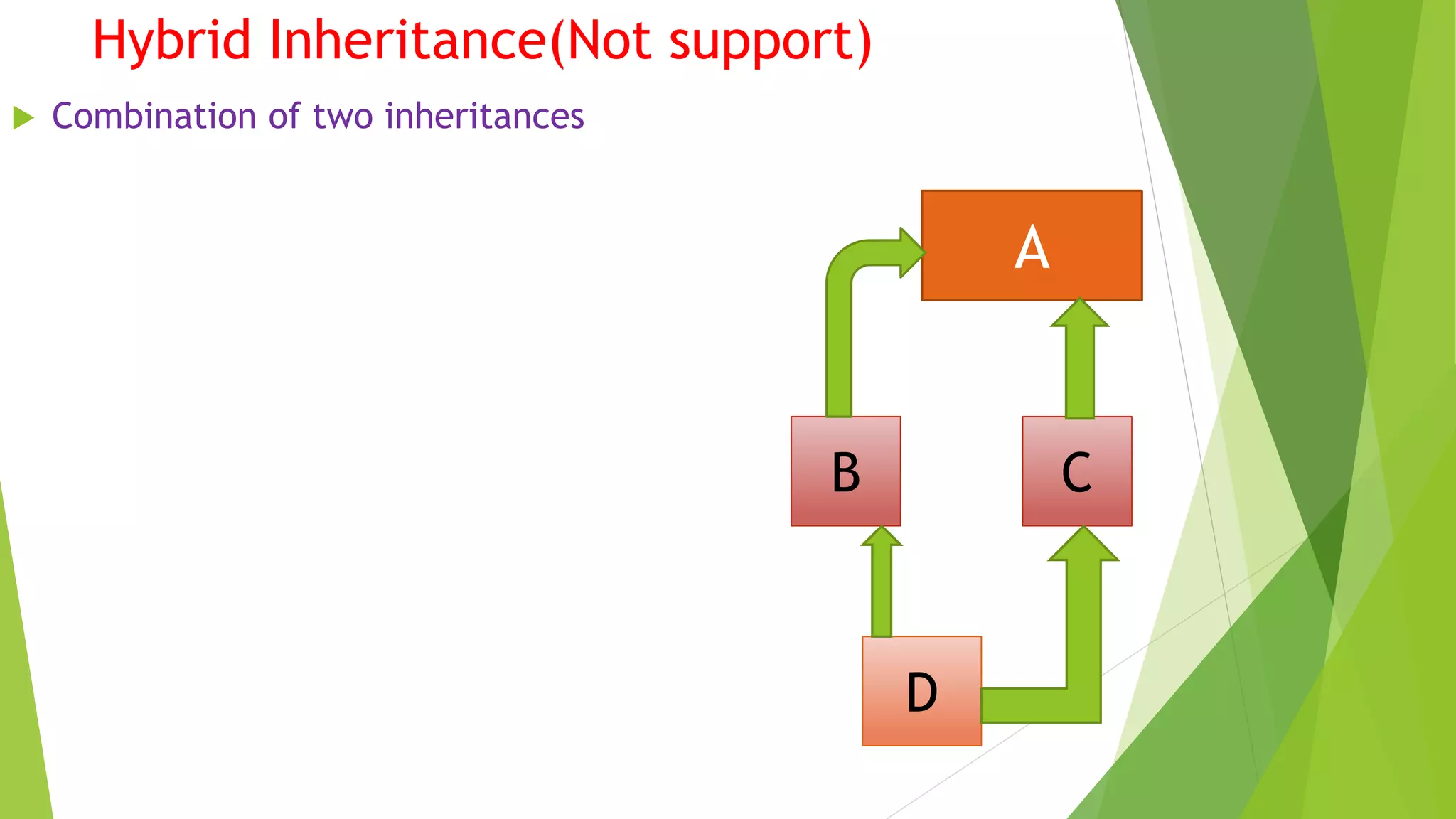 Hybrid Inheritance(Not support)

Combination of two inheritances

A

B

C

D